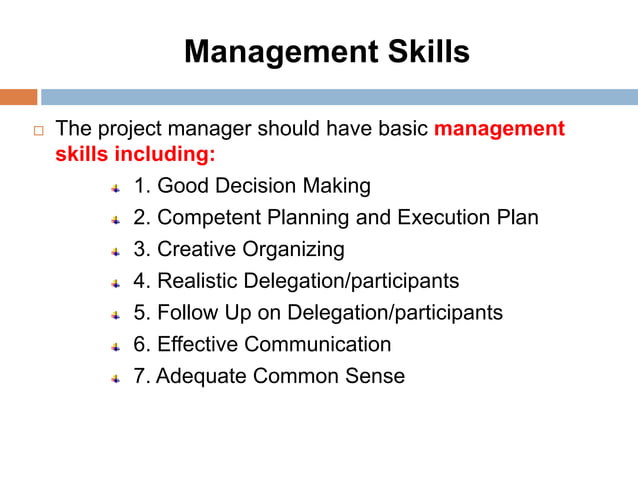 Management Skills

The project manager should have basic management skills including:

1. Good Decision Making
2. Competent Planning and Execution Plan
3. Creative Organizing
4. Realistic Delegation/participants
5. Follow Up on Delegation/participants
6. Effective Communication
7. Adequate Common Sense